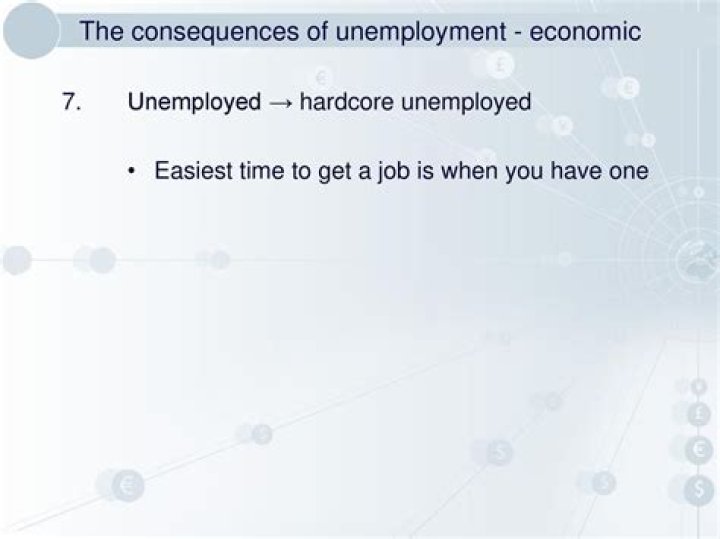 The consequences of unemployment - economic

7. Unemployed → hardcore unemployed

• Easiest time to get a job is when you have one